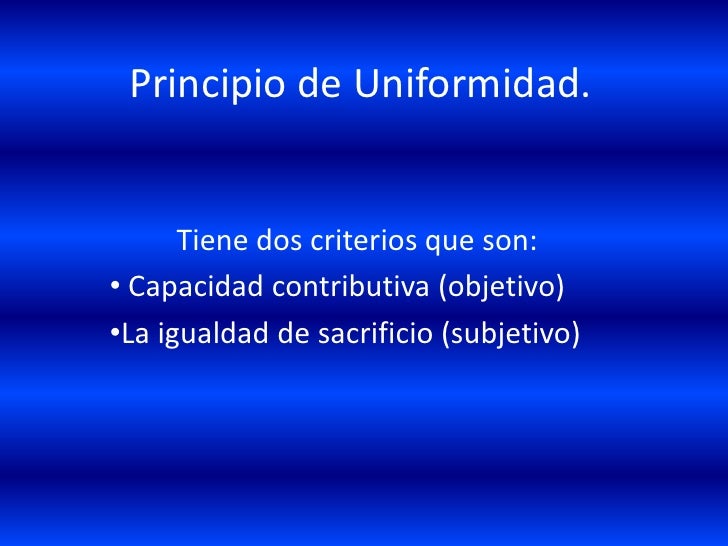 Principio de Uniformidad.

Tiene dos criterios que son:

• Capacidad contributiva (objetivo)

•La igualdad de sacrificio (subjetivo)